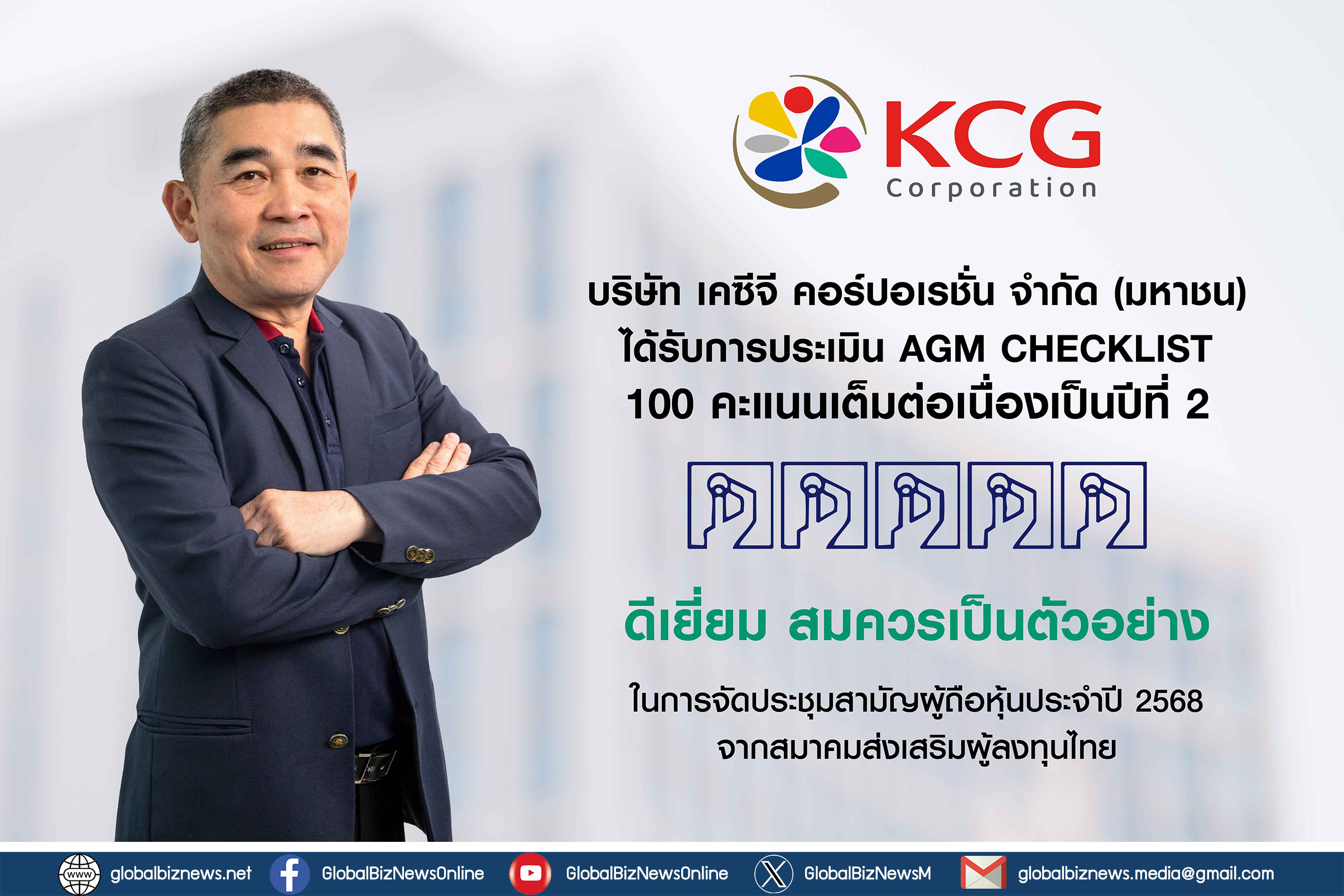 KCG
Corporation

บริษัท เคซีจี คอร์ปอเรชั่น จำกัด (มหาชน)
ได้รับการประเมิน AGM CHECKLIST
100 คะแนนเต็มต่อเนื่องเป็นปีที่ 2

ดีเยี่ยม สมควรเป็นตัวอย่าง

ในการจัดประชุมสามัญผู้ถือหุ้นประจำปี 2568
จากสมาคมส่งเสริมผู้ลงทุนไทย

www globalbiznews.net GlobalBizNewsOnline GlobalBizNewsOnline GlobalBizNewsM globalbiznews.media@gmail.com